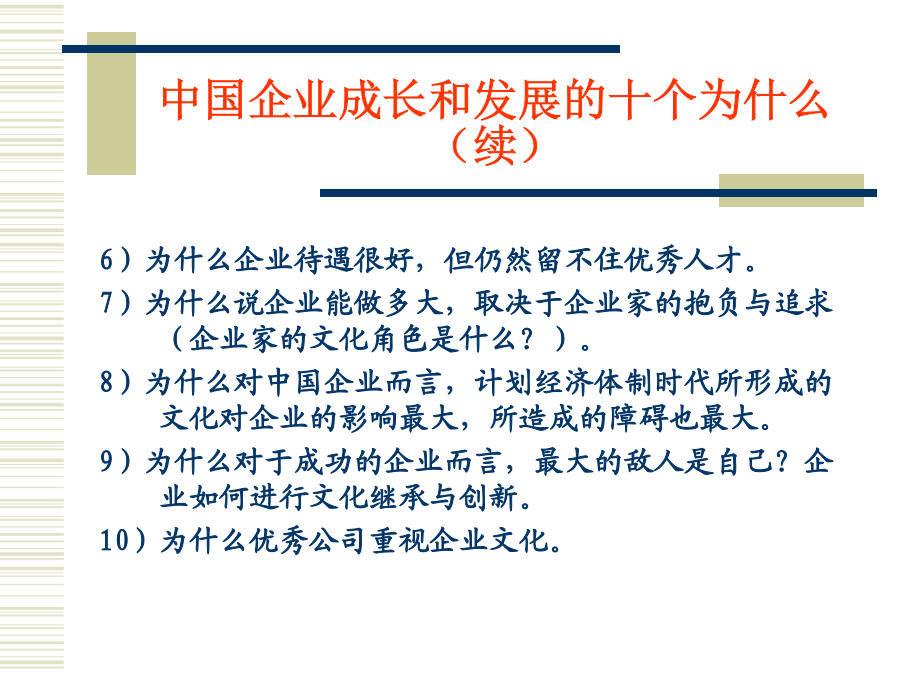 中国企业成长和发展的十个为什么（续）

6）为什么企业待遇很好，但仍然留不住优秀人才。

7）为什么说企业能做多大，取决于企业家的抱负与追求（企业家的文化角色是什么？）。

8）为什么对中国企业而言，计划经济体制时代所形成的文化对企业的影响最大，所造成的障碍也最大。

9）为什么对于成功的企业而言，最大的敌人是自己？企业如何进行文化继承与创新。

10）为什么优秀公司重视企业文化。